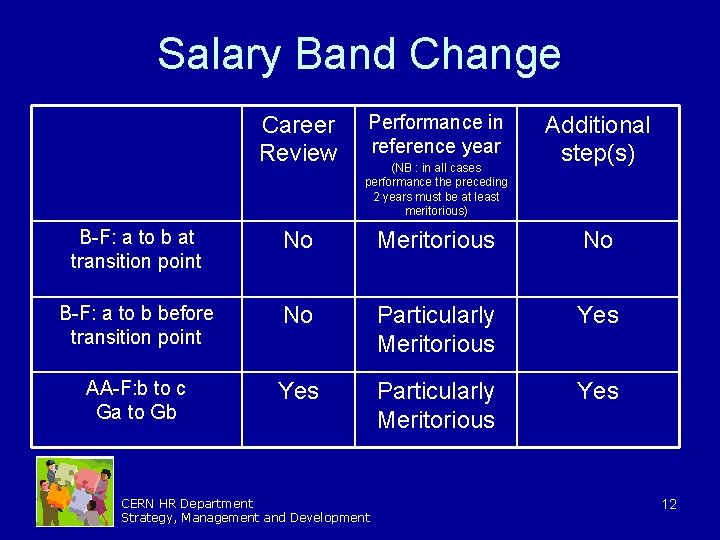 Salary Band Change

| | Career Review | Performance in reference year (NB : in all cases performance the preceding 2 years must be at least meritorious) | Additional step(s) |
|---|---|---|---|
| B-F: a to b at transition point | No | Meritorious | No |
| B-F: a to b before transition point | No | Particularly Meritorious | Yes |
| AA-F:b to c Ga to Gb | Yes | Particularly Meritorious | Yes |

CERN HR Department
Strategy, Management and Development

12